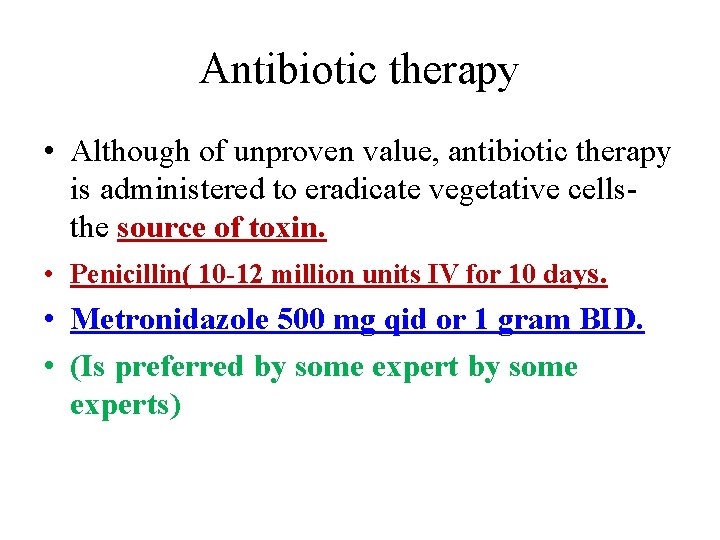 Antibiotic therapy

• Although of unproven value, antibiotic therapy is administered to eradicate vegetative cells- the source of toxin.

• Penicillin( 10-12 million units IV for 10 days.

• Metronidazole 500 mg qid or 1 gram BID.

• (Is preferred by some expert by some experts)